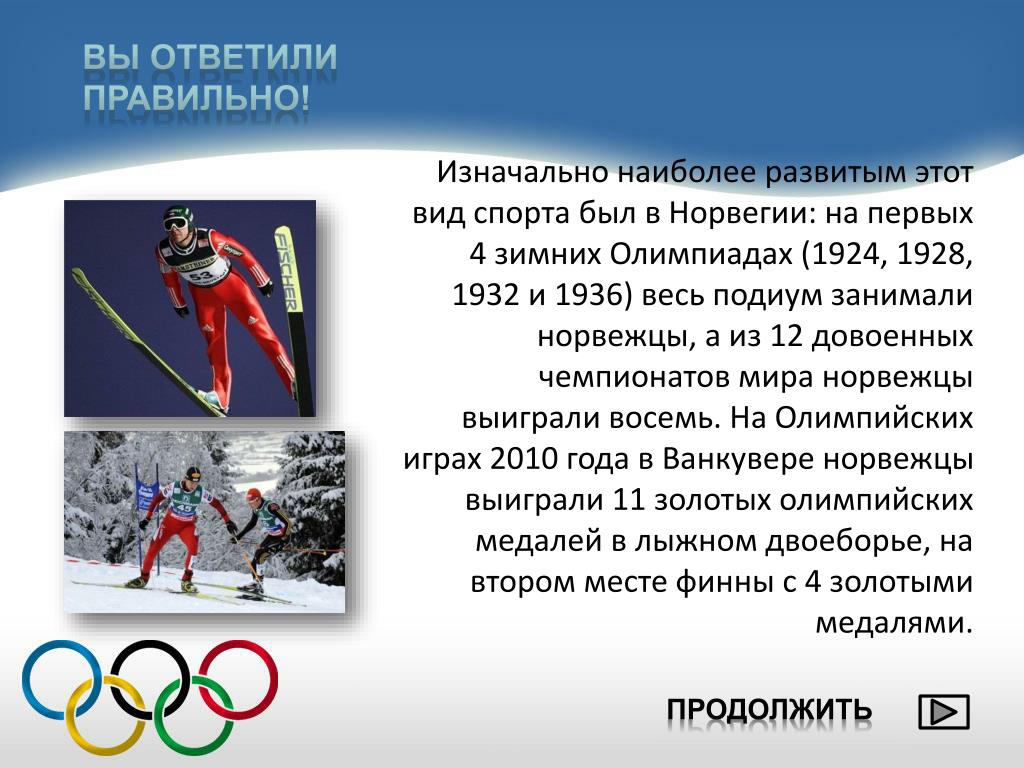 ВЫ ОТВЕТИЛИ ПРАВИЛЬНО!

Изначально наиболее развитым этот вид спорта был в Норвегии: на первых 4 зимних Олимпиадах (1924, 1928, 1932 и 1936) весь подиум занимали норвежцы, а из 12 довоенных чемпионатов мира норвежцы выиграли восемь. На Олимпийских играх 2010 года в Ванкувере норвежцы выиграли 11 золотых олимпийских медалей в лыжном двоеборье, на втором месте финны с 4 золотыми медалями.

FISCHER

53

ПРОДОЛЖИТЬ